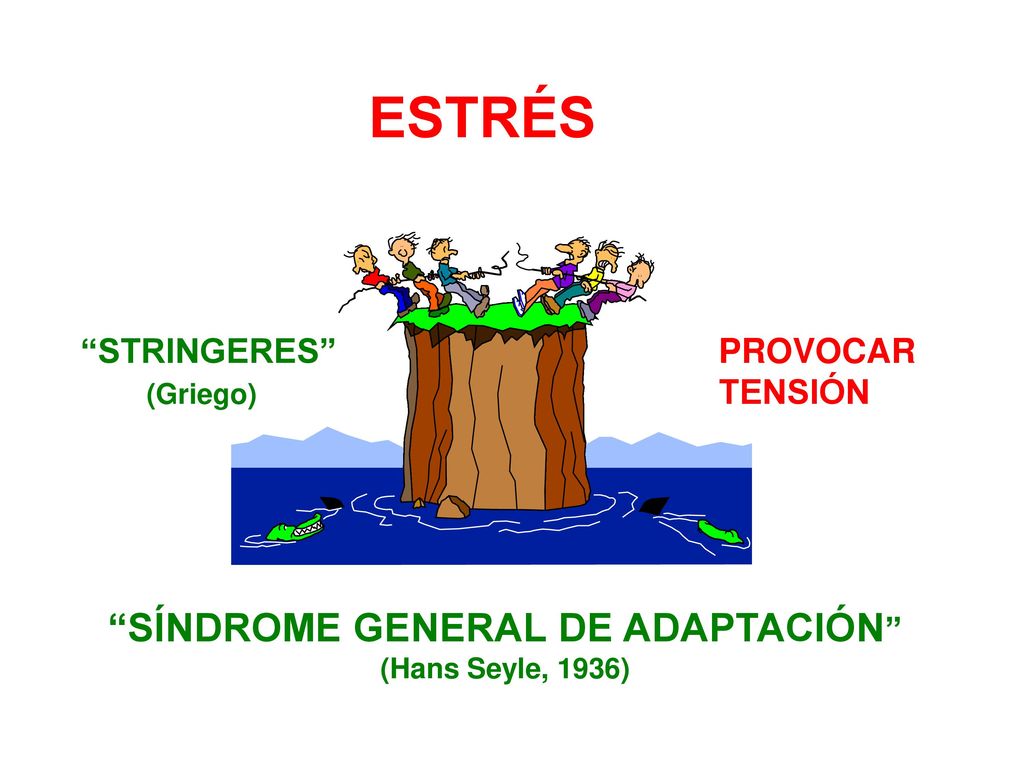 ESTRÉS

“STRINGERES”
(Griego)

PROVOCAR TENSIÓN

“SÍNDROME GENERAL DE ADAPTACIÓN”
(Hans Seyle, 1936)